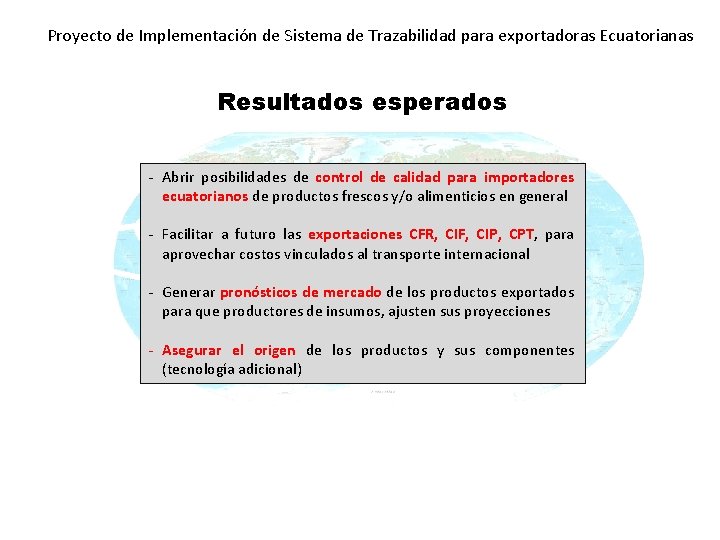 Proyecto de Implementación de Sistema de Trazabilidad para exportadoras Ecuatorianas

Resultados esperados

- Abrir posibilidades de control de calidad para importadores ecuatorianos de productos frescos y/o alimenticios en general

- Facilitar a futuro las exportaciones CFR, CIF, CIP, CPT, para aprovechar costos vinculados al transporte internacional

- Generar pronósticos de mercado de los productos exportados para que productores de insumos, ajusten sus proyecciones

- Asegurar el origen de los productos y sus componentes (tecnología adicional)